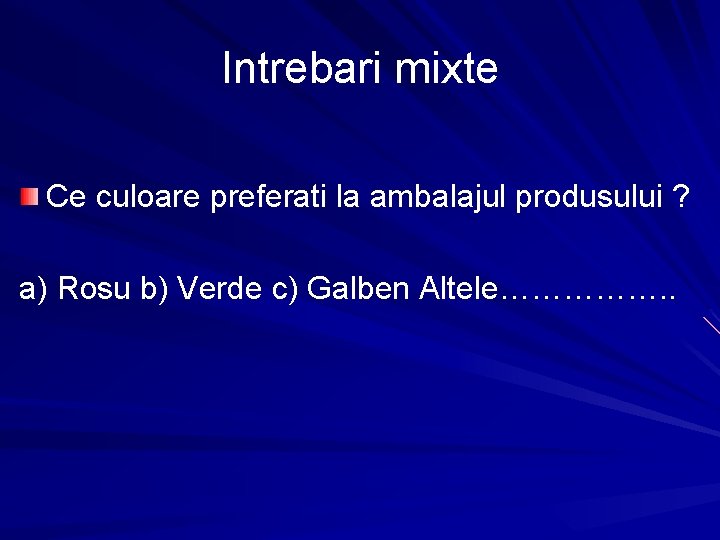 Intrebari mixte

Ce culoare preferati la ambalajul produsului ?

a) Rosu b) Verde c) Galben Altele……………..